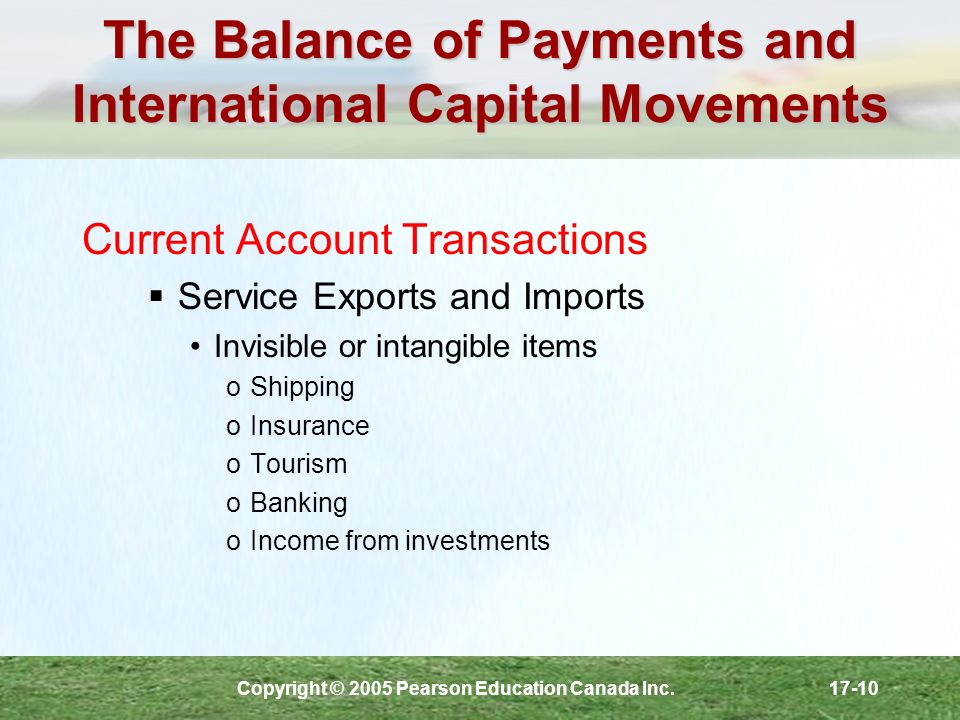 The Balance of Payments and International Capital Movements

Current Account Transactions

▪ Service Exports and Imports

• Invisible or intangible items

o Shipping

o Insurance

o Tourism

o Banking

o Income from investments

Copyright © 2005 Pearson Education Canada Inc.

17-10